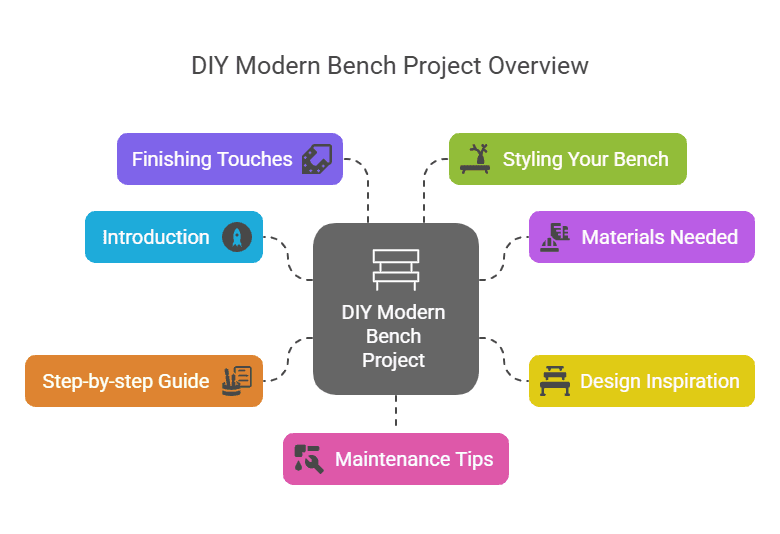 DIY Modern Bench Project Overview

Finishing Touches

Styling Your Bench

Introduction

Materials Needed

DIY Modern Bench Project

Step-by-step Guide

Design Inspiration

Maintenance Tips